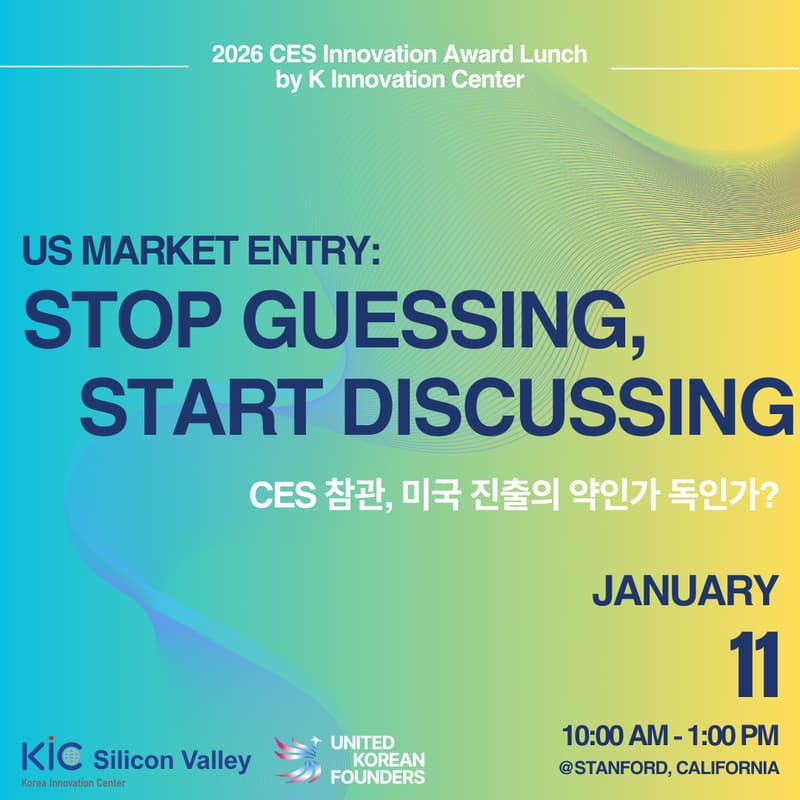 2026 CES Innovation Award Lunch
by K Innovation Center

US MARKET ENTRY:
STOP GUESSING,
START DISCUSSING

CES 참관, 미국 진출의 약인가 독인가?

JANUARY
11

10:00 AM - 1:00 PM
@STANFORD, CALIFORNIA

KIC Silicon Valley
Korea Innovation Center

UNITED KOREAN FOUNDERS